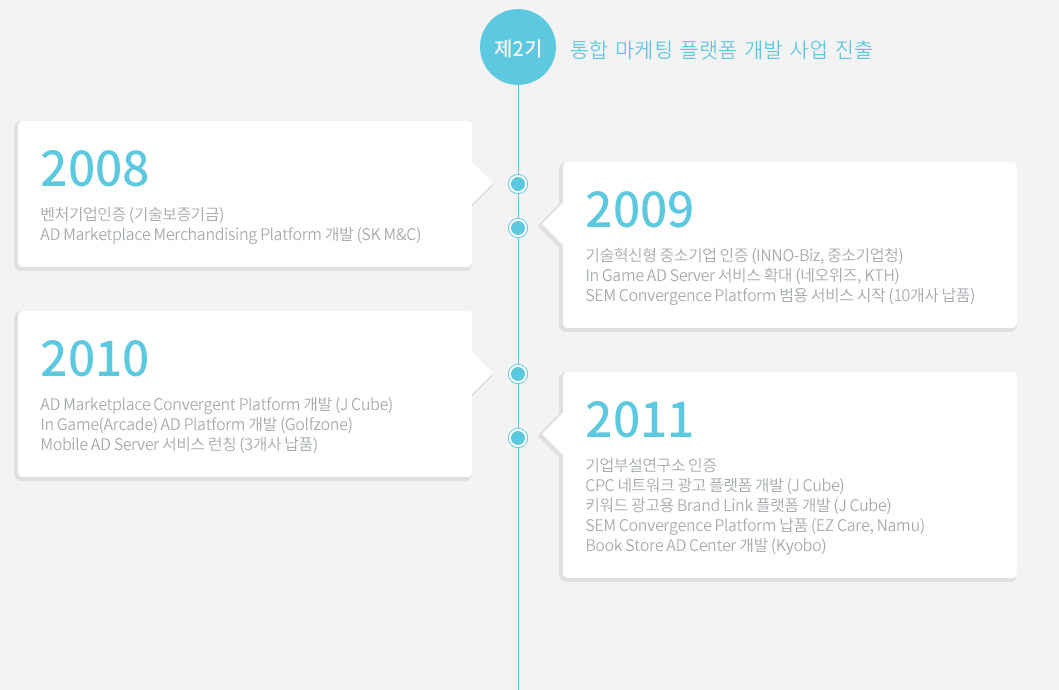 제2기 통합 마케팅 플랫폼 개발 사업 진출

2008
벤처기업인증 (기술보증기금)
AD Marketplace Merchandising Platform 개발 (SK M&C)

2009
기술혁신형 중소기업 인증 (INNO-Biz, 중소기업청)
In Game AD Server 서비스 확대 (네오위즈, KTH)
SEM Convergence Platform 범용 서비스 시작 (10개사 납품)

2010
AD Marketplace Convergent Platform 개발 (J Cube)
In Game(Arcade) AD Platform 개발 (Golfzone)
Mobile AD Server 서비스 런칭 (3개사 납품)

2011
기업부설연구소 인증
CPC 네트워크 광고 플랫폼 개발 (J Cube)
키워드 광고용 Brand Link 플랫폼 개발 (J Cube)
SEM Convergence Platform 납품 (EZ Care, Namu)
Book Store AD Center 개발 (Kyobo)